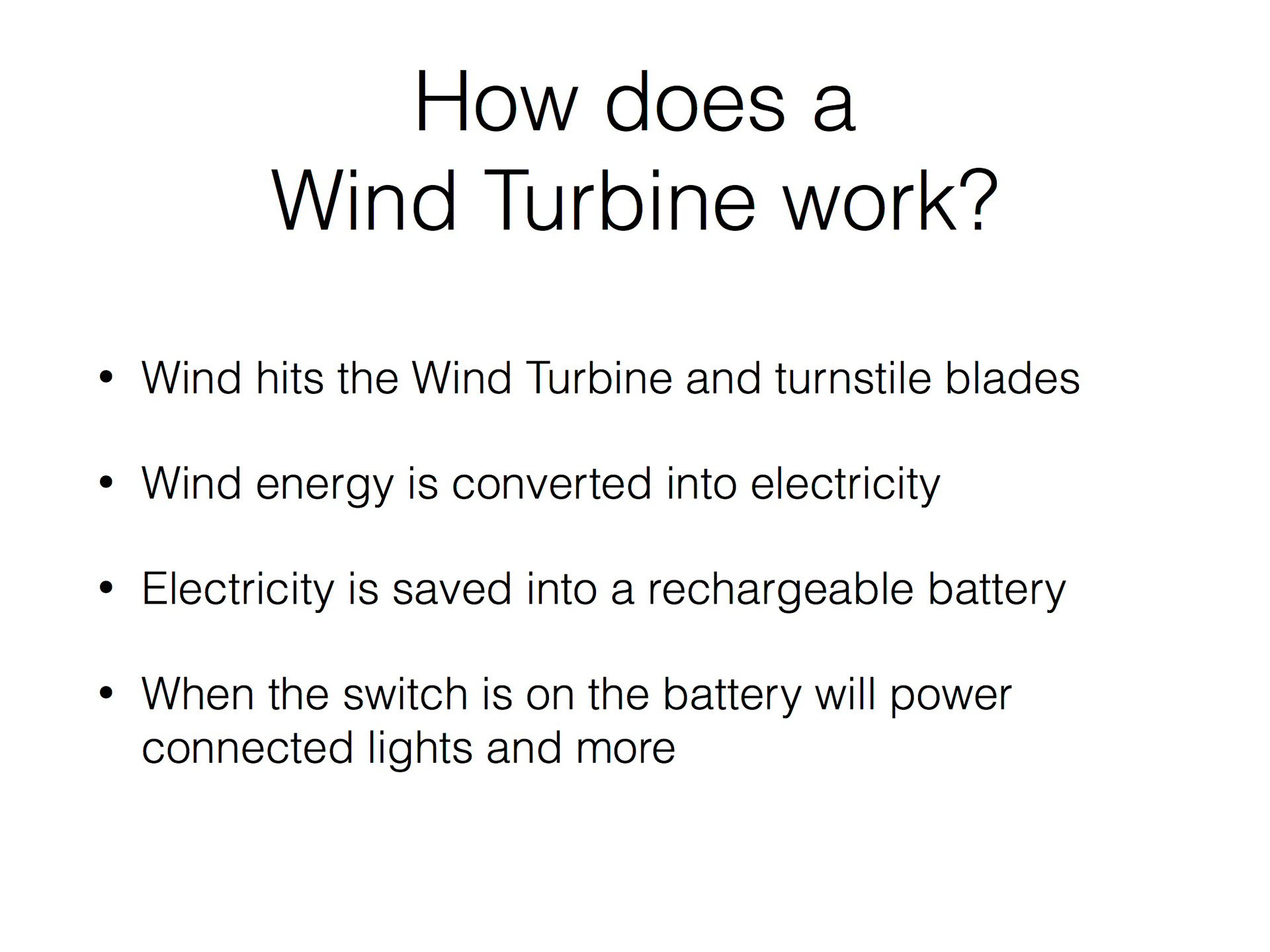 How does a
Wind Turbine work?

• Wind hits the Wind Turbine and turnstile blades

• Wind energy is converted into electricity

• Electricity is saved into a rechargeable battery

• When the switch is on the battery will power connected lights and more